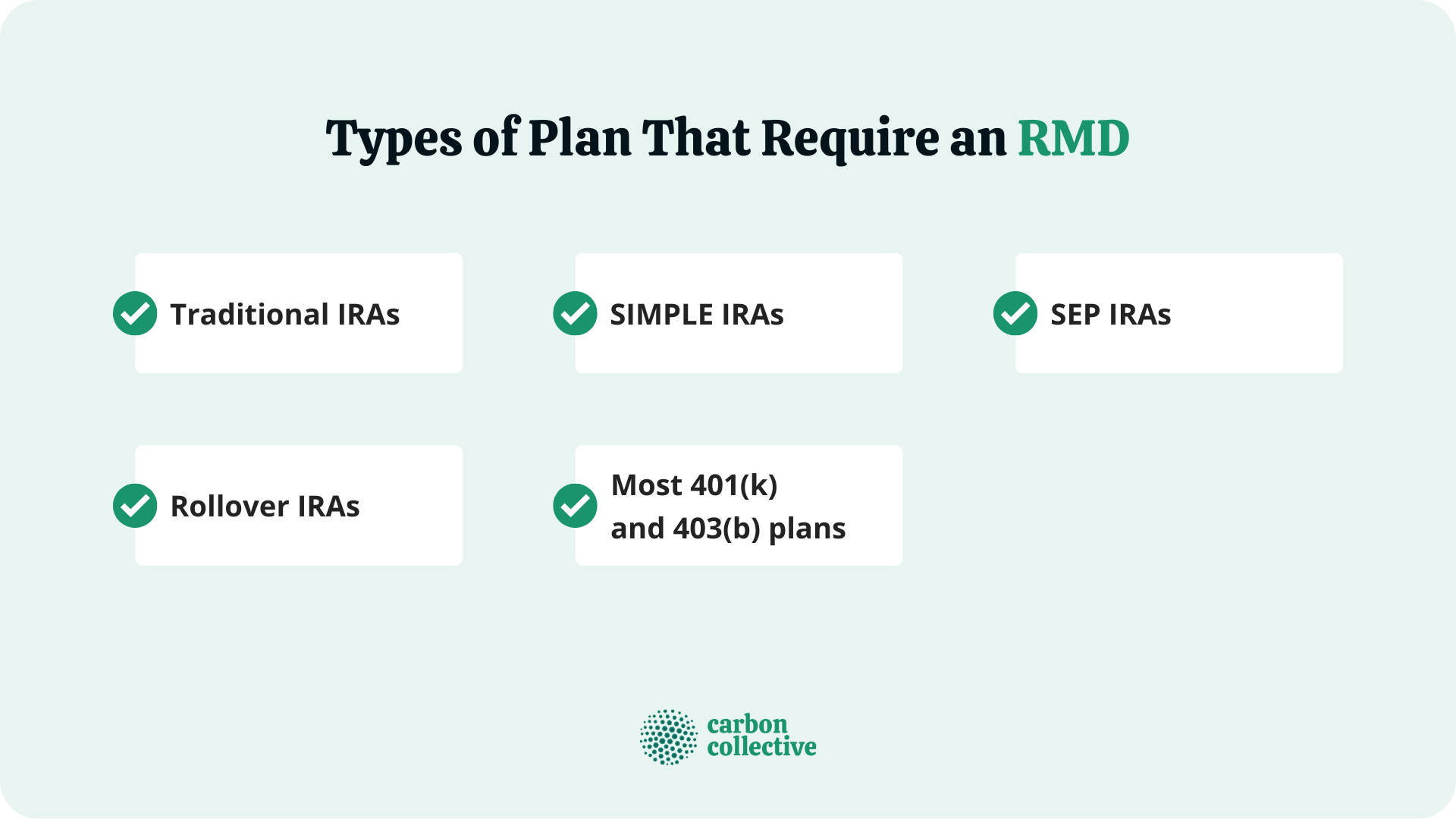 Types of Plan That Require an RMD

Traditional IRAs

SIMPLE IRAs

SEP IRAs

Rollover IRAs

Most 401(k) and 403(b) plans

carbon collective